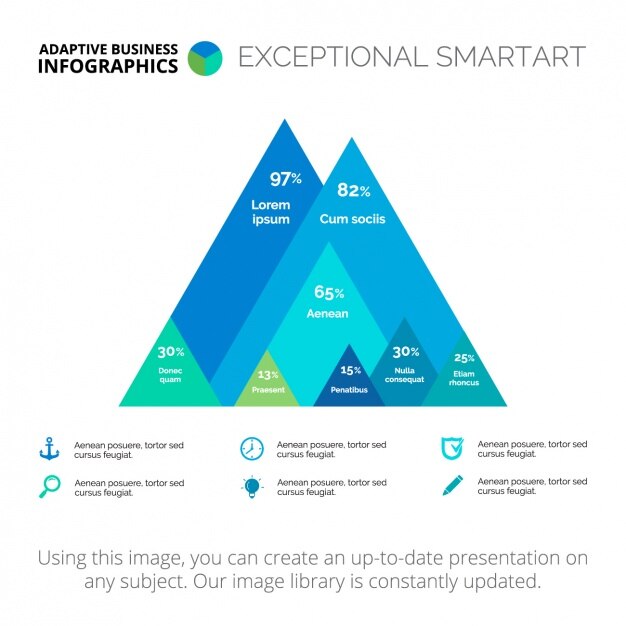 ADAPTIVE BUSINESS INFOGRAPHICS

EXCEPTIONAL SMARTART

97%
Lorem ipsum

82%
Cum sociis

65%
Aenean

30%
Donec quam

13%
Praesent

15%
Penatibus

30%
Nulla consequat

25%
Etiam rhoncus

Aenean posuere, tortor sed cursus feugiat.

Aenean posuere, tortor sed cursus feugiat.

Aenean posuere, tortor sed cursus feugiat.

Aenean posuere, tortor sed cursus feugiat.

Aenean posuere, tortor sed cursus feugiat.

Aenean posuere, tortor sed cursus feugiat.

Using this image, you can create an up-to-date presentation on any subject. Our image library is constantly updated.